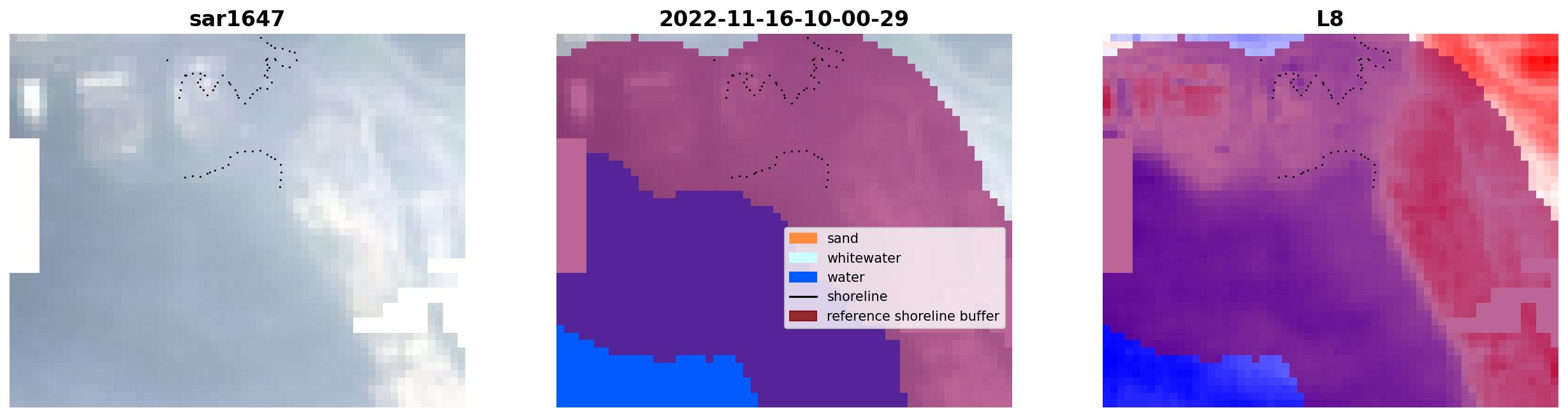 sar1647

2022-11-16-10-00-29

L8

sand
whitewater
water
shoreline
reference shoreline buffer